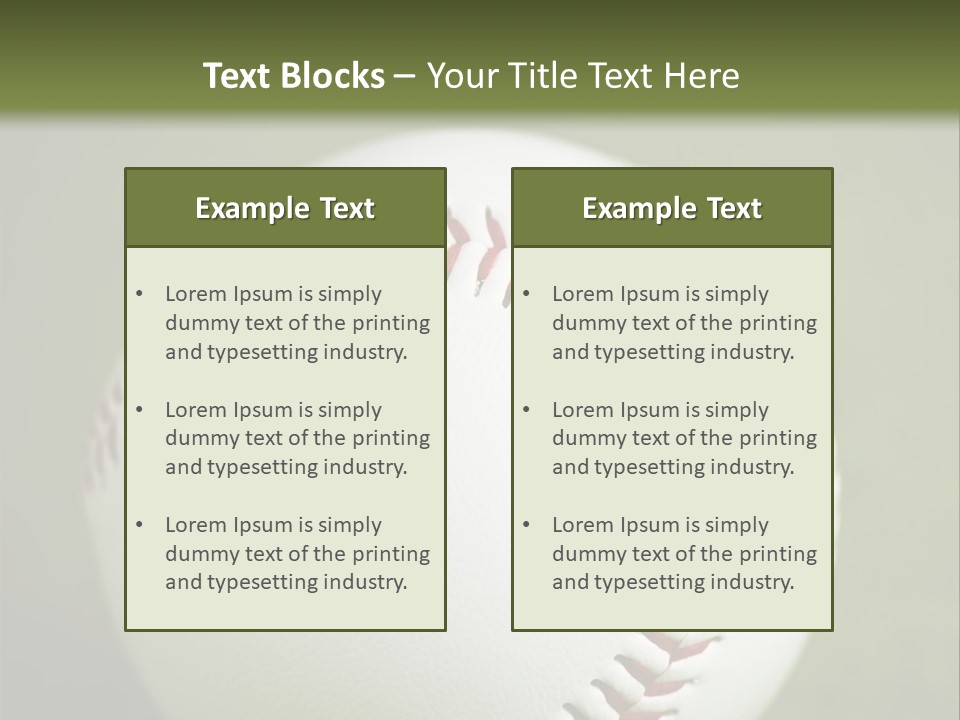 Text Blocks – Your Title Text Here

Example Text

• Lorem Ipsum is simply dummy text of the printing and typesetting industry.

• Lorem Ipsum is simply dummy text of the printing and typesetting industry.

• Lorem Ipsum is simply dummy text of the printing and typesetting industry.

Example Text

• Lorem Ipsum is simply dummy text of the printing and typesetting industry.

• Lorem Ipsum is simply dummy text of the printing and typesetting industry.

• Lorem Ipsum is simply dummy text of the printing and typesetting industry.